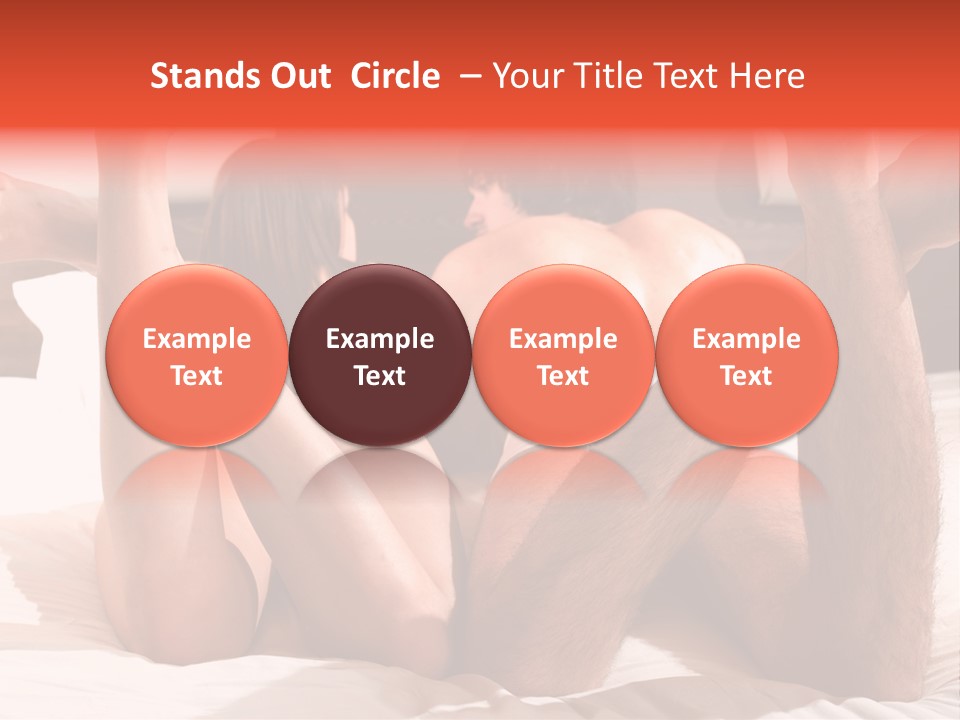 Stands Out Circle – Your Title Text Here

Example Text

Example Text

Example Text

Example Text